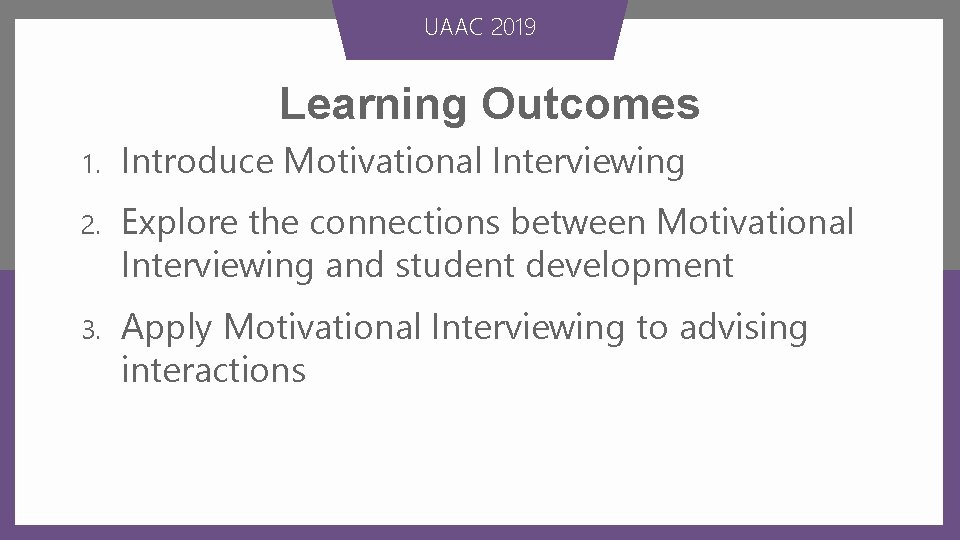 UAAC 2019

Learning Outcomes

1. Introduce Motivational Interviewing

2. Explore the connections between Motivational Interviewing and student development

3. Apply Motivational Interviewing to advising interactions